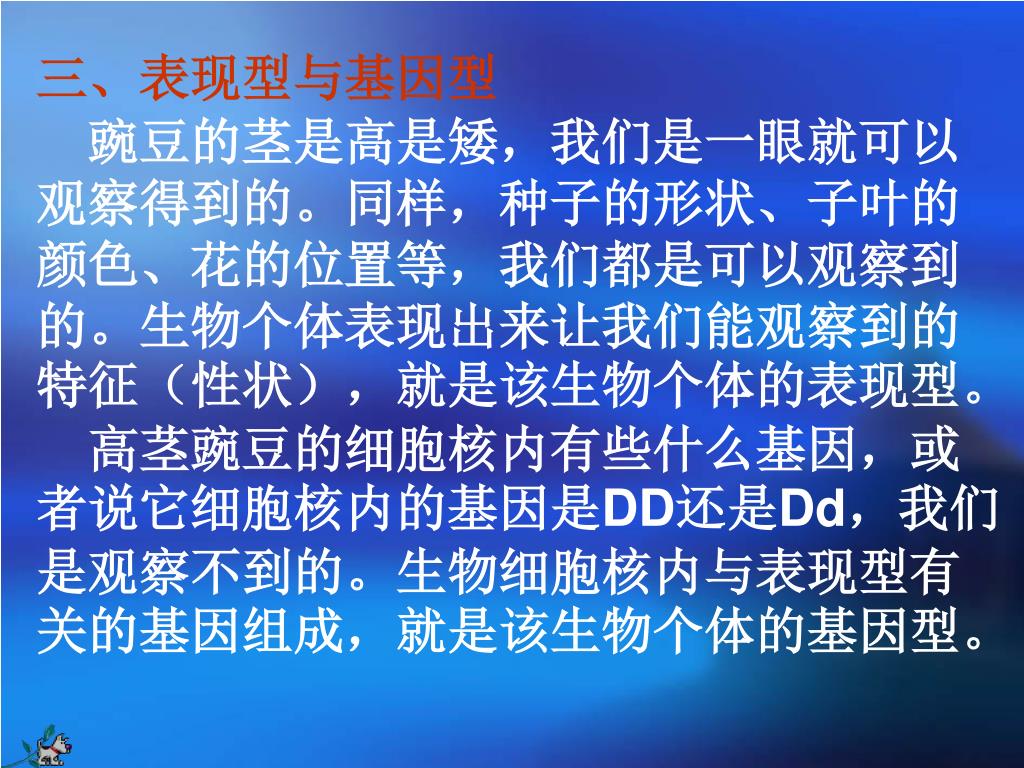 三、表现型与基因型

豌豆的茎是高是矮，我们是一眼就可以观察得到的。同样，种子的形状、子叶的颜色、花的位置等，我们都是可以观察到的。生物个体表现出来让我们能观察到的特征（性状），就是该生物个体的表现型。

高茎豌豆的细胞核内有些什么基因，或者说它细胞核内的基因是DD还是Dd，我们是观察不到的。生物细胞核内与表现型有关的基因组成，就是该生物个体的基因型。